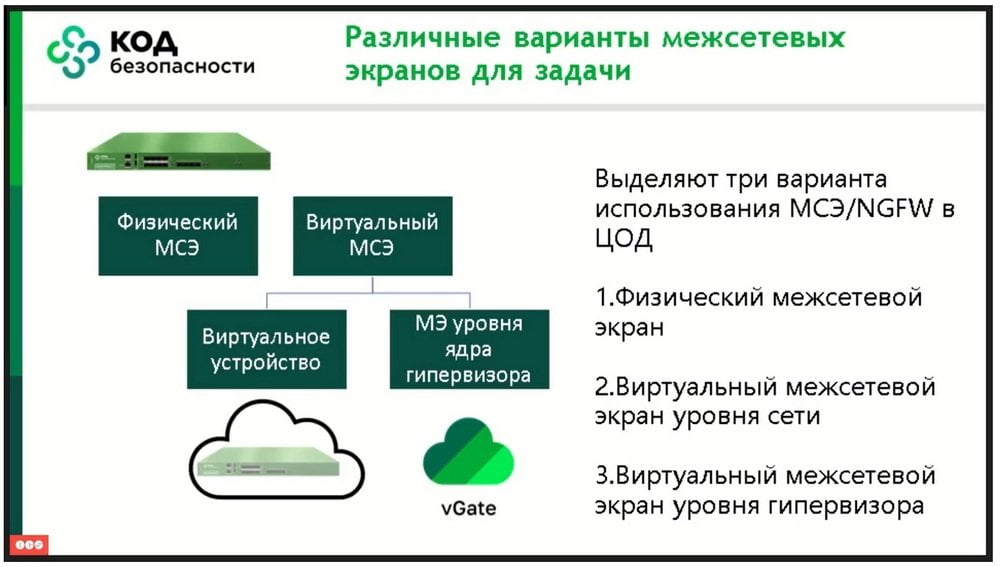 КОД безопасности

Различные варианты межсетевых экранов для задачи

Физический МСЭ

Виртуальный МСЭ

Виртуальное устройство

МЭ уровня ядра гипервизора

vGate

Выделяют три варианта использования МСЭ/NGFW в ЦОД

1.Физический межсетевой экран

2.Виртуальный межсетевой экран уровня сети

3.Виртуальный межсетевой экран уровня гипервизора